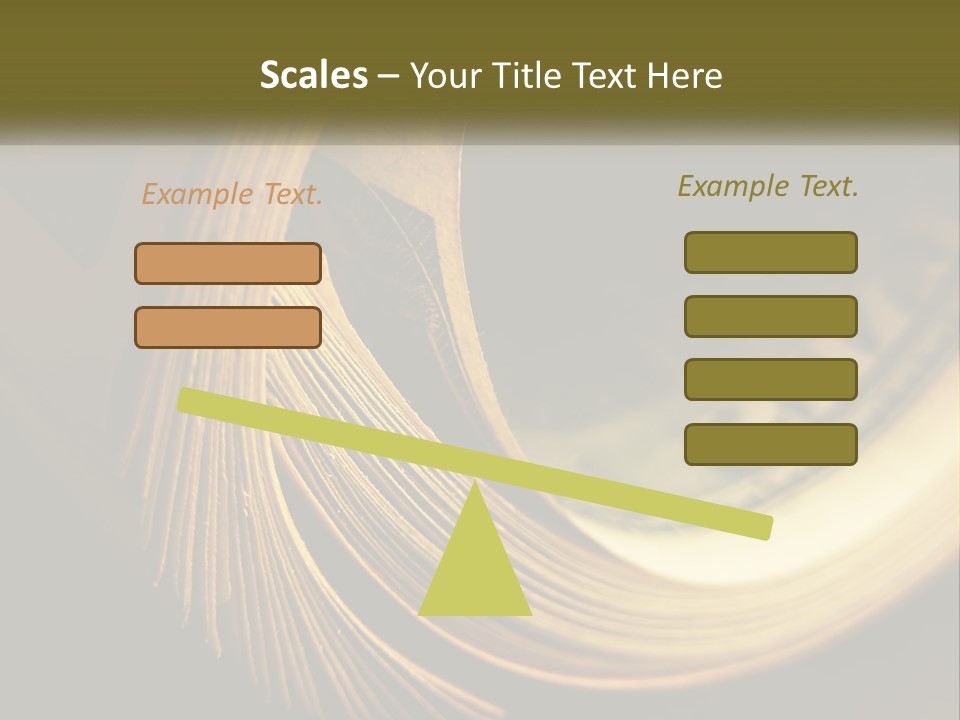 Scales – Your Title Text Here

Example Text.

Example Text.